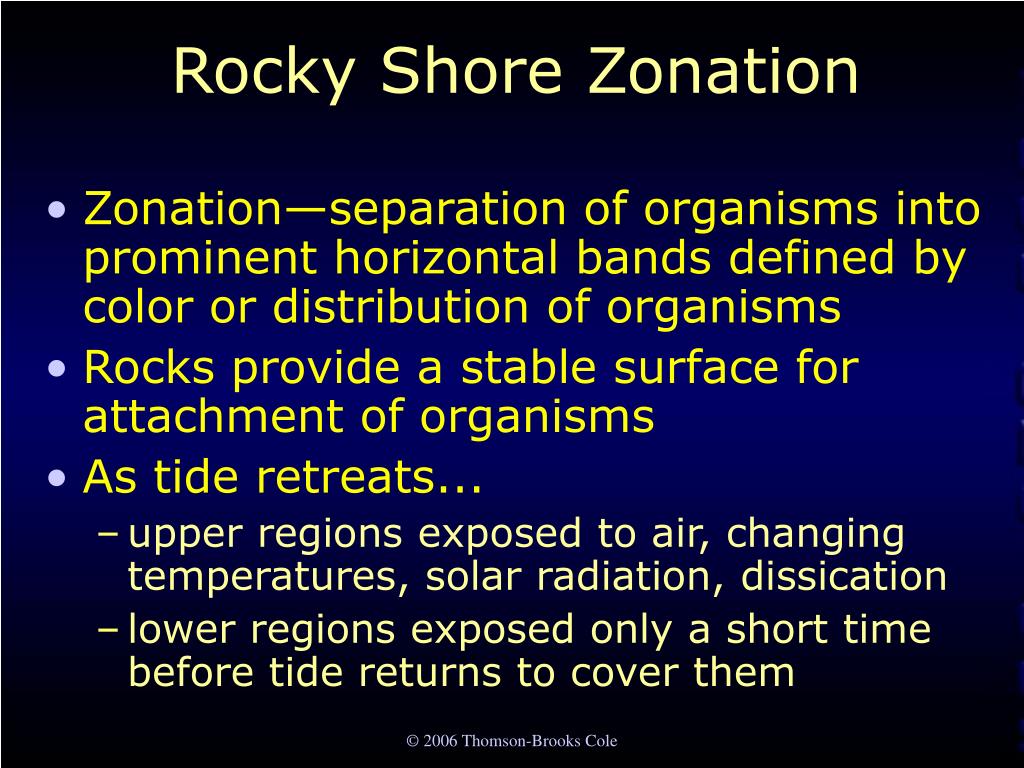 Rocky Shore Zonation

• Zonation—separation of organisms into prominent horizontal bands defined by color or distribution of organisms
• Rocks provide a stable surface for attachment of organisms
• As tide retreats...
– upper regions exposed to air, changing temperatures, solar radiation, dissication
– lower regions exposed only a short time before tide returns to cover them

© 2006 Thomson-Brooks Cole